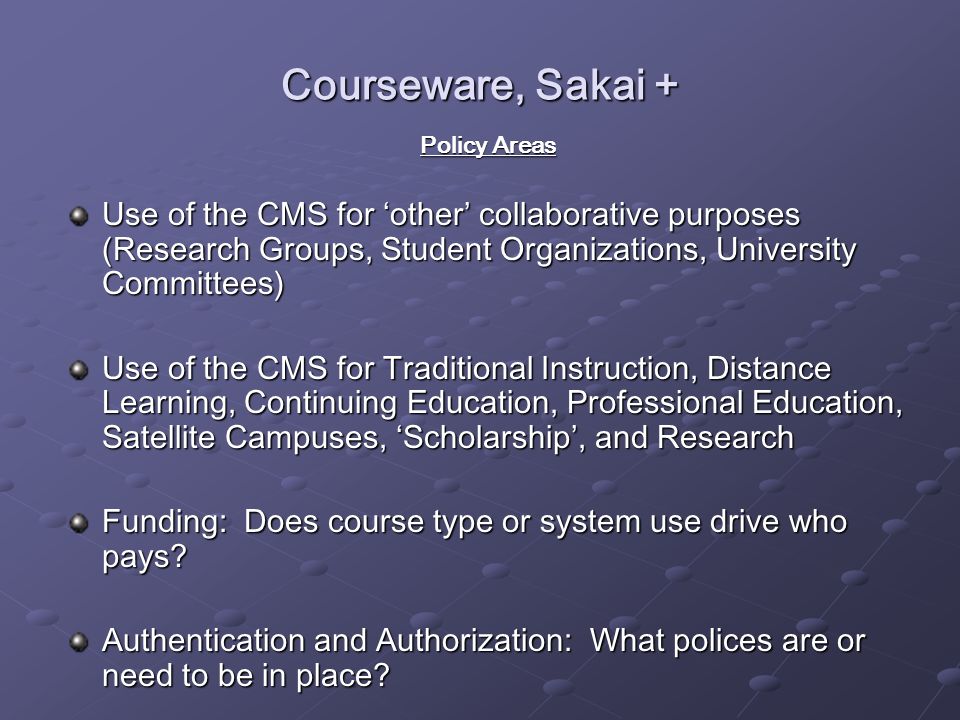 Courseware, Sakai +

Policy Areas

Use of the CMS for ‘other’ collaborative purposes (Research Groups, Student Organizations, University Committees)

Use of the CMS for Traditional Instruction, Distance Learning, Continuing Education, Professional Education, Satellite Campuses, ‘Scholarship’, and Research

Funding: Does course type or system use drive who pays?

Authentication and Authorization: What polices are or need to be in place?